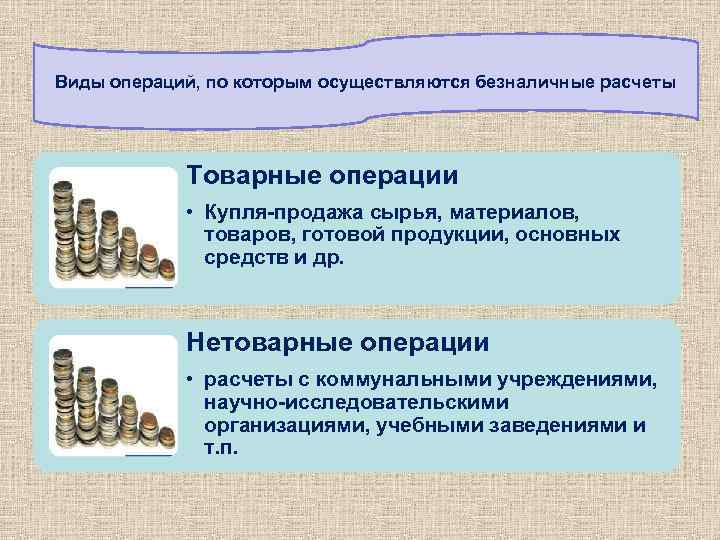 Виды операций, по которым осуществляются безналичные расчеты

Товарные операции

• Купля-продажа сырья, материалов, товаров, готовой продукции, основных средств и др.

Нетоварные операции

• расчеты с коммунальными учреждениями, научно-исследовательскими организациями, учебными заведениями и т.п.